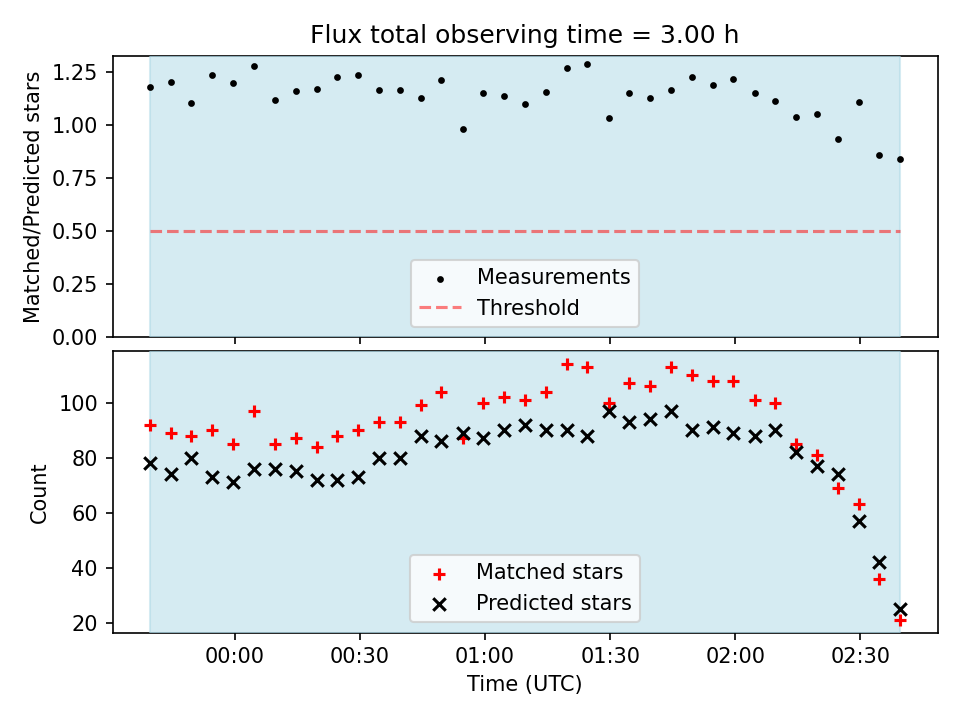 Flux total observing time = 3.00 h

Matched/Predicted stars

1.25
1.00
0.75
0.50
0.25
0.00

Measurements
Threshold

Count

100
80
60
40
20

Matched stars
Predicted stars

00:00
00:30
01:00
01:30
02:00
02:30

Time (UTC)